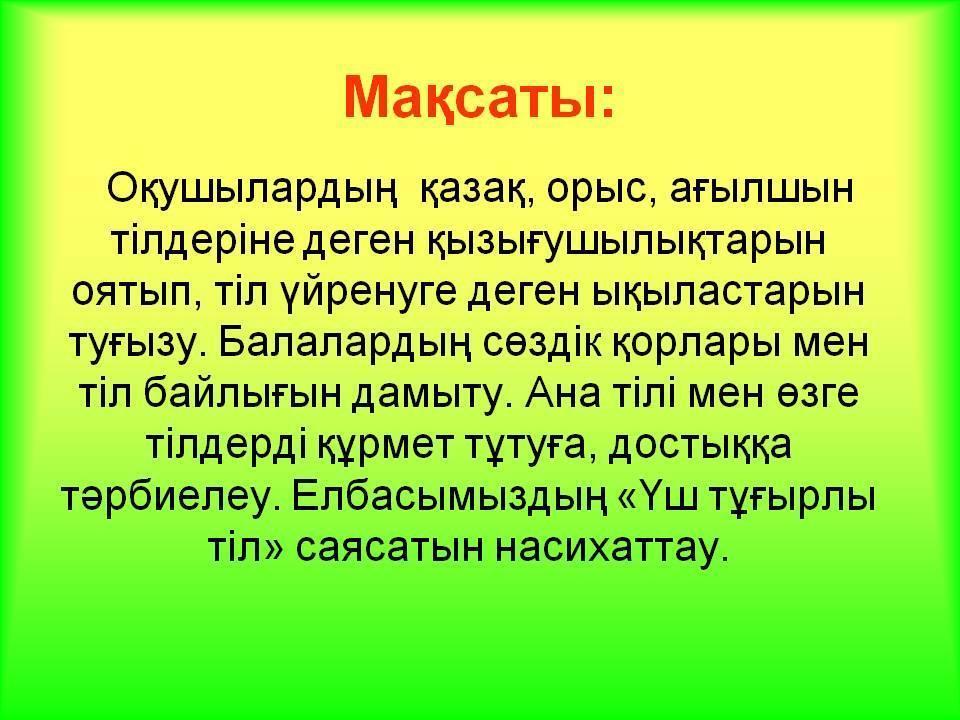 Мақсаты:

Оқушылардың қазақ, орыс, ағылшын тілдеріне деген қызығушылықтарын оятып, тіл үйренуге деген ықыластарын туғызу. Балалардың сөздік қорлары мен тіл байлығын дамыту. Ана тілі мен өзге тілдерді құрмет тұтуға, достыққа тәрбиелеу. Елбасымыздың «Үш тұғырлы тіл» саясатын насихаттау.